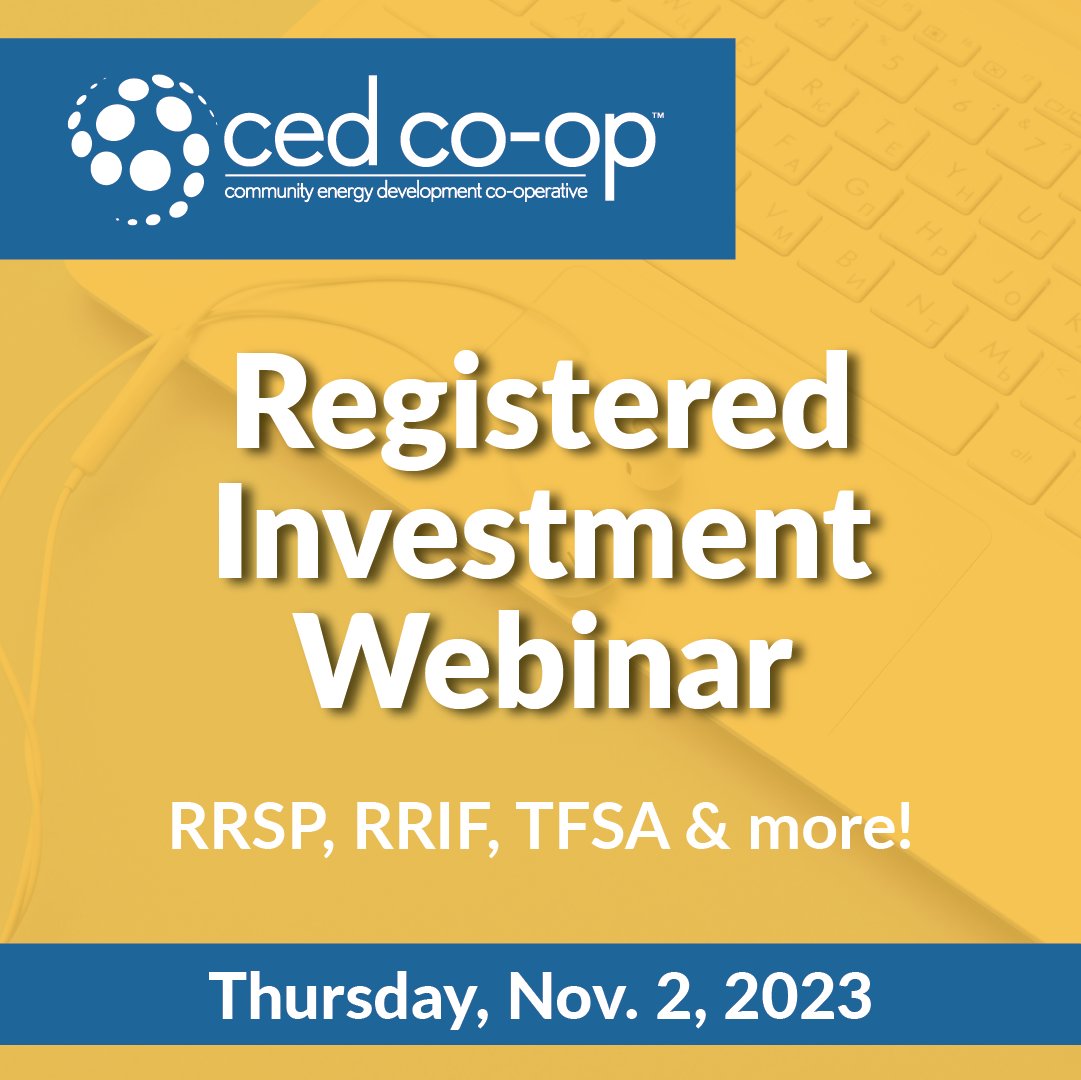 ced co-op™
community energy development co-operative

Registered Investment Webinar

RRSP, RRIF, TFSA & more!

Thursday, Nov. 2, 2023